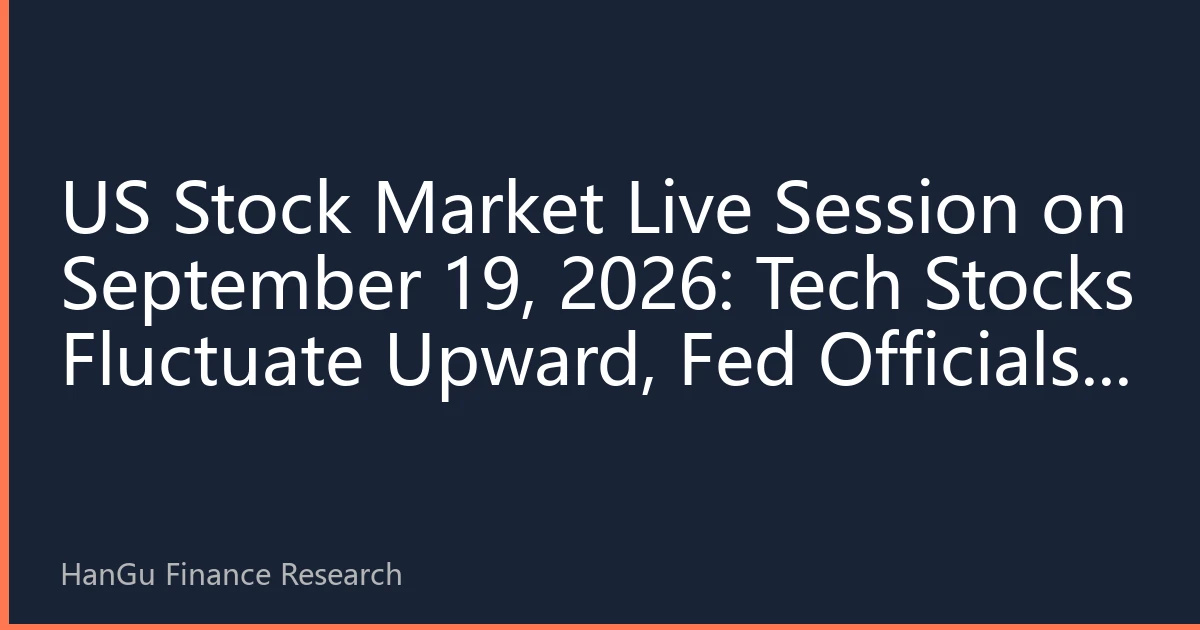 US Stock Market Live Session on September 19, 2026: Tech Stocks Fluctuate Upward, Fed Officials...

HanGu Finance Research